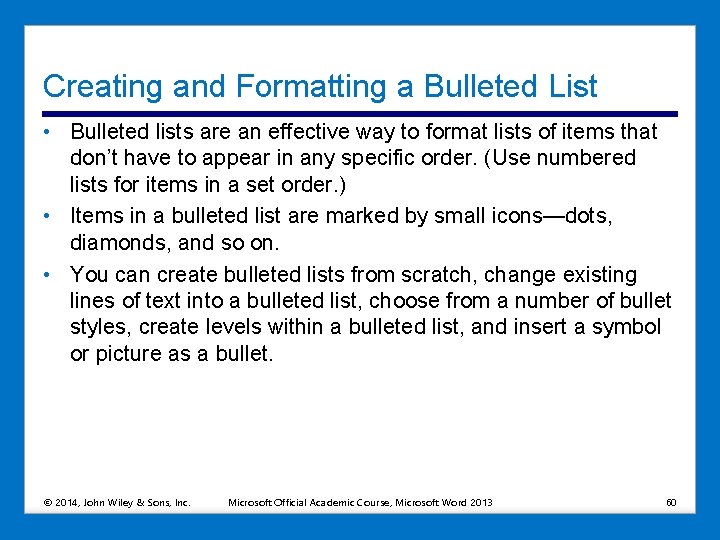 Creating and Formatting a Bulleted List

• Bulleted lists are an effective way to format lists of items that don't have to appear in any specific order. (Use numbered lists for items in a set order.)

• Items in a bulleted list are marked by small icons—dots, diamonds, and so on.

• You can create bulleted lists from scratch, change existing lines of text into a bulleted list, choose from a number of bullet styles, create levels within a bulleted list, and insert a symbol or picture as a bullet.

© 2014, John Wiley & Sons, Inc. Microsoft Official Academic Course, Microsoft Word 2013 60